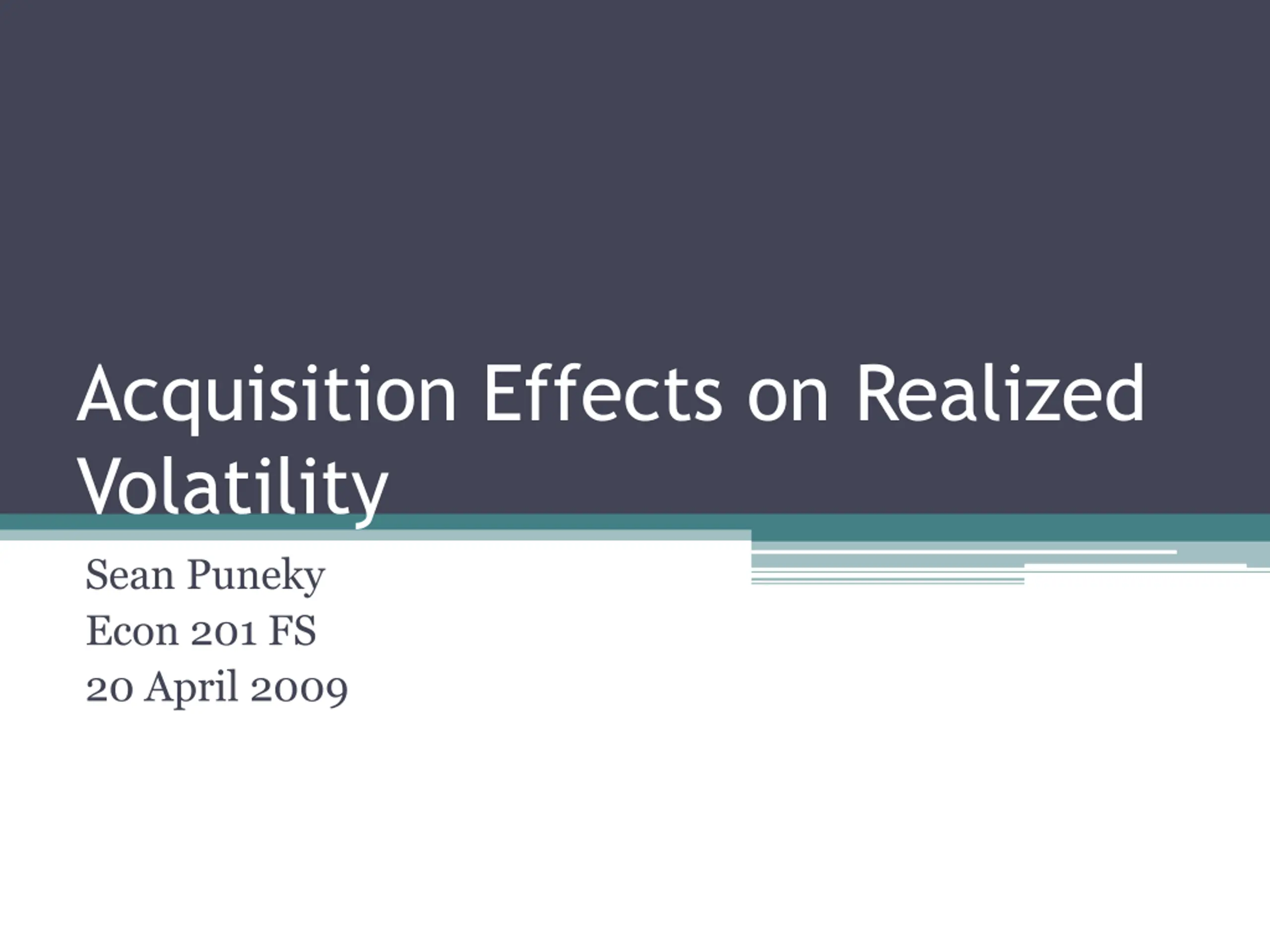 Acquisition Effects on Realized Volatility

Sean Puneky
Econ 201 FS
20 April 2009